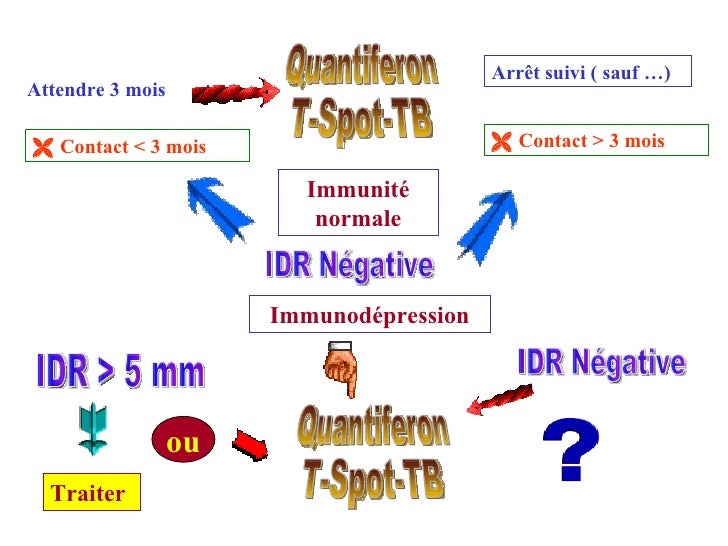 Attendre 3 mois

Quantiferon
T-Spot-TB

Arrêt suivi ( sauf …)

Contact < 3 mois

Contact > 3 mois

Immunité normale

IDR Négative

Immunodépression

IDR > 5 mm

IDR Négative

ou

Quantiferon
T-Spot-TB

?

Traiter